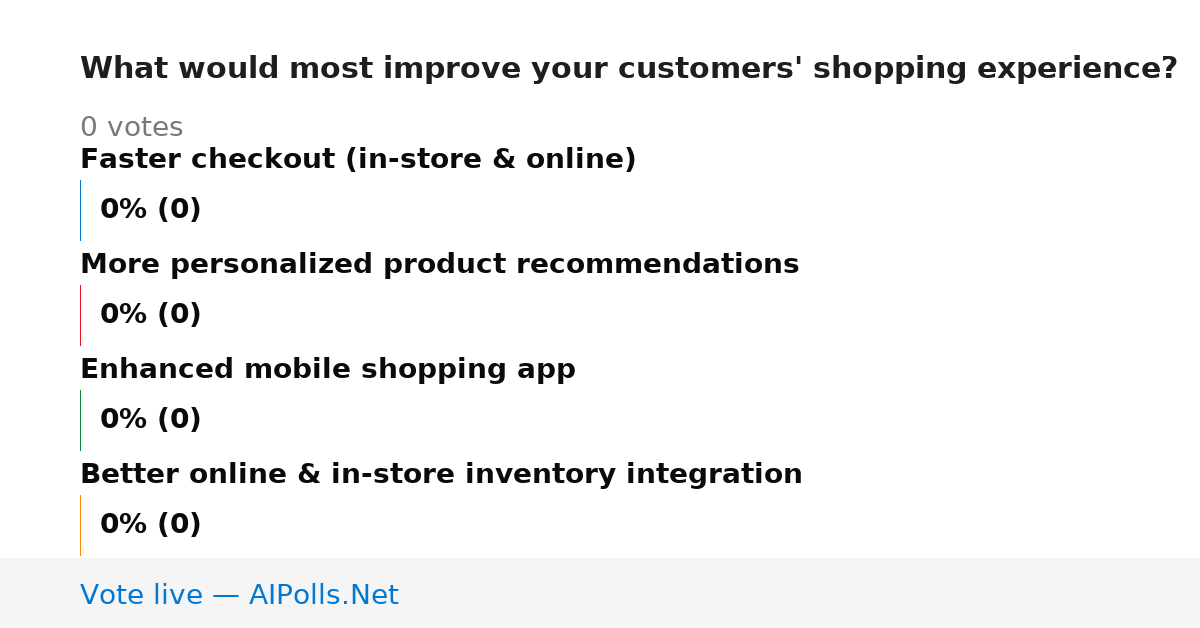 What would most improve your customers' shopping experience?

0 votes

Faster checkout (in-store & online)

0% (0)

More personalized product recommendations

0% (0)

Enhanced mobile shopping app

0% (0)

Better online & in-store inventory integration

0% (0)

Vote live — AIPolls.Net